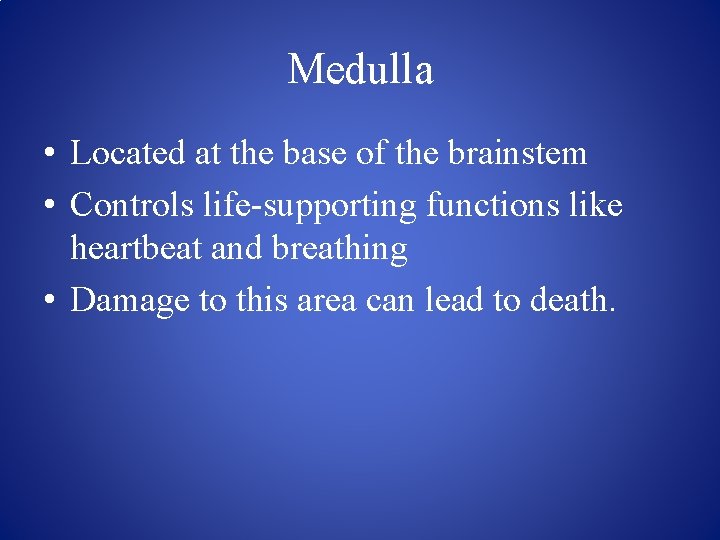 Medulla

• Located at the base of the brainstem
• Controls life-supporting functions like heartbeat and breathing
• Damage to this area can lead to death.